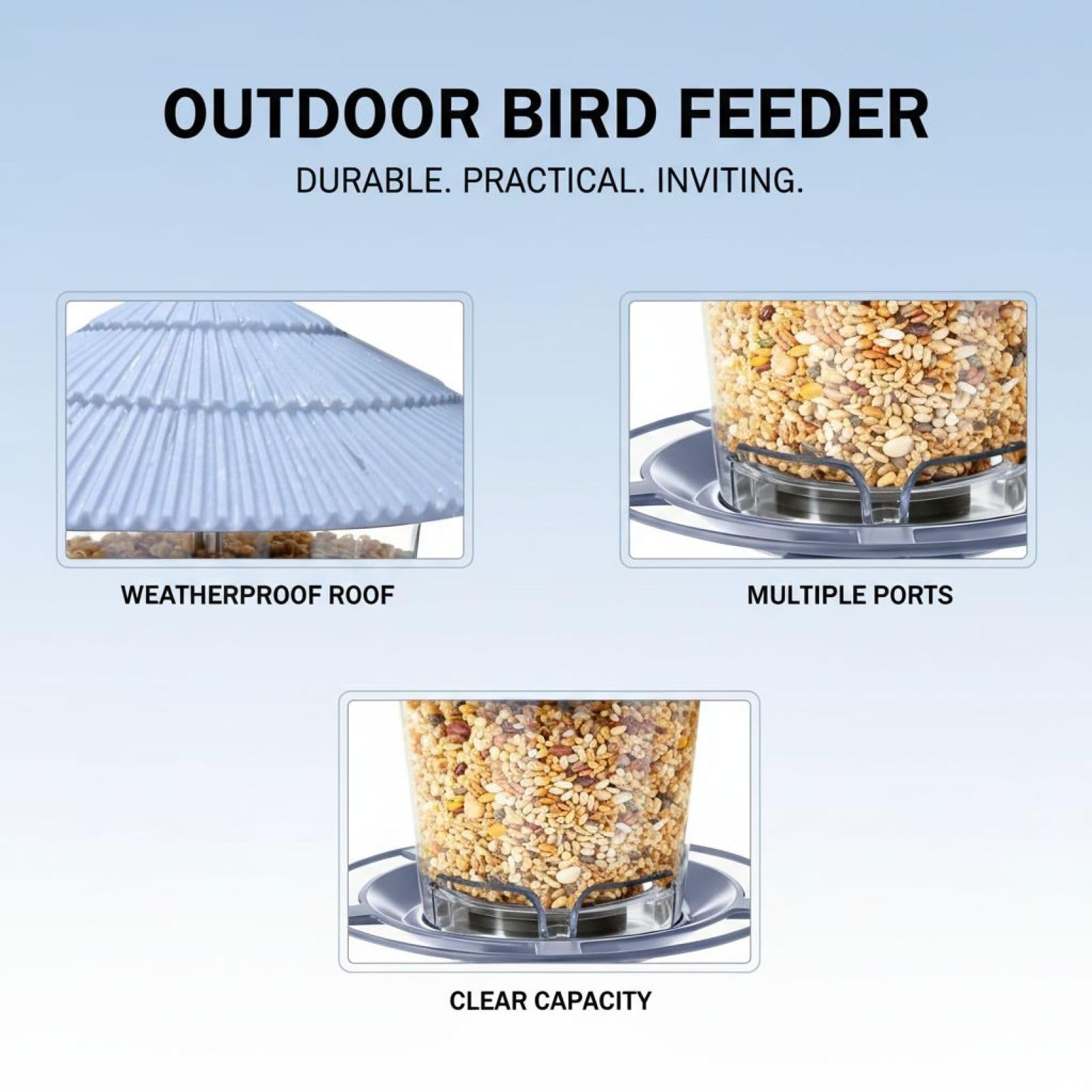 OUTDOOR BIRD FEEDER

DURABLE. PRACTICAL. INVITING.

WEATHERPROOF ROOF

MULTIPLE PORTS

CLEAR CAPACITY